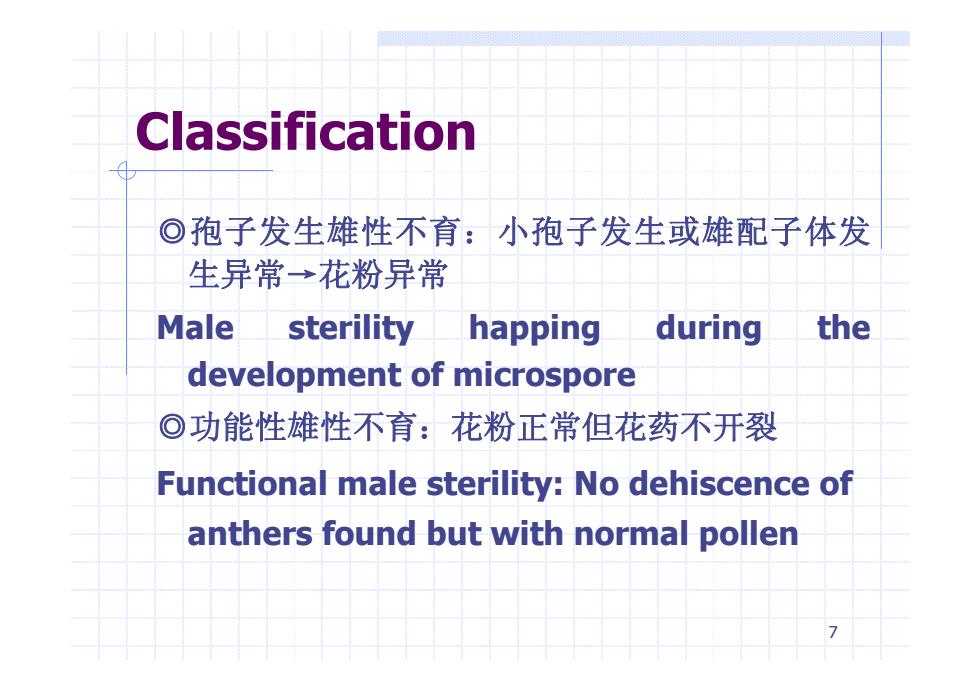 Classification

◎孢子发生雄性不育：小孢子发生或雄配子体发生异常→花粉异常

Male sterility happing during the development of microspore

◎功能性雄性不育：花粉正常但花药不开裂

Functional male sterility: No dehiscence of anthers found but with normal pollen

7